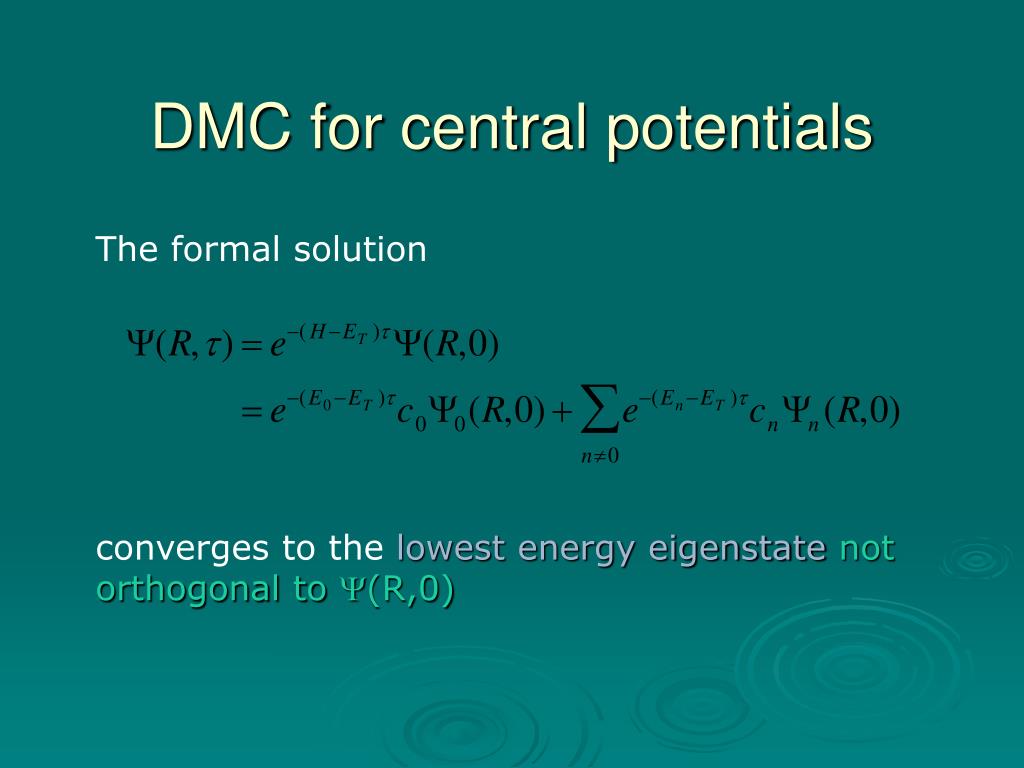 DMC for central potentials

The formal solution

$\Psi(R,\tau) = e^{-(H-E_T)\tau}\Psi(R,0)$
$= e^{-(E_0-E_T)\tau}c_0\Psi_0(R,0) + \sum_{n\neq 0} e^{-(E_n-E_T)\tau}c_n\Psi_n(R,0)$

converges to the lowest energy eigenstate not orthogonal to $\Psi$(R,0)